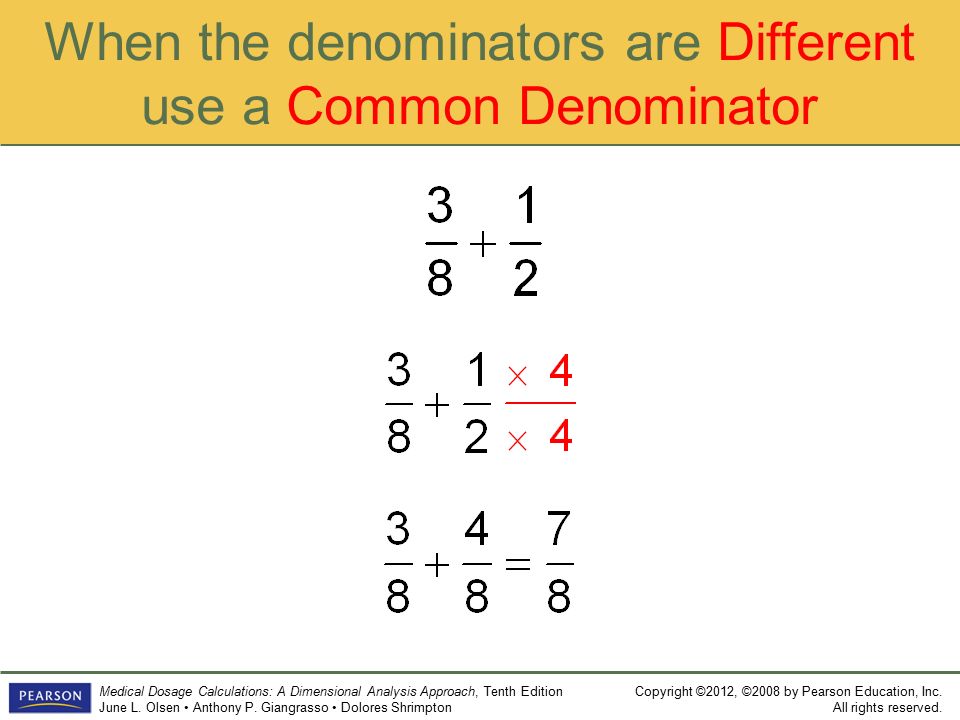 When the denominators are Different use a Common Denominator

$\frac{3}{8} + \frac{1}{2}$

$\frac{3}{8} + \frac{1}{2} \frac{\times 4}{\times 4}$

$\frac{3}{8} + \frac{4}{8} = \frac{7}{8}$

PEARSON

Medical Dosage Calculations: A Dimensional Analysis Approach, Tenth Edition
June L. Olsen • Anthony P. Giangrasso • Dolores Shrimpton

Copyright ©2012, ©2008 by Pearson Education, Inc.
All rights reserved.